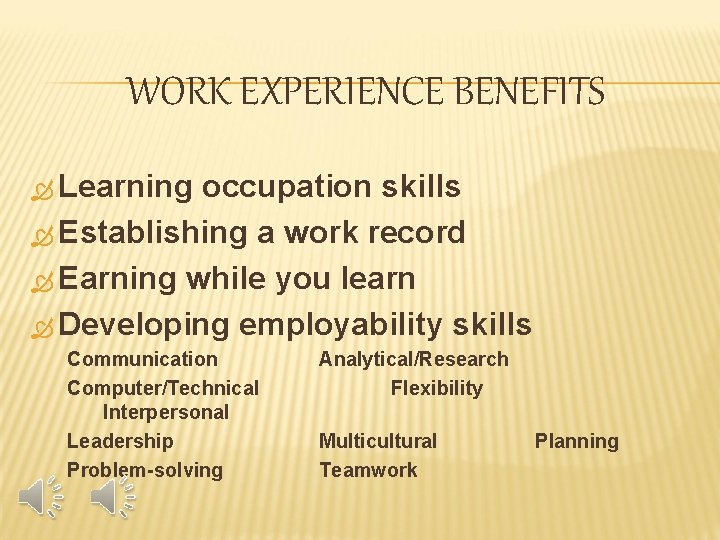 WORK EXPERIENCE BENEFITS

Learning occupation skills
Establishing a work record
Earning while you learn
Developing employability skills

Communication Analytical/Research
Computer/Technical Flexibility
Interpersonal
Leadership Multicultural Planning
Problem-solving Teamwork